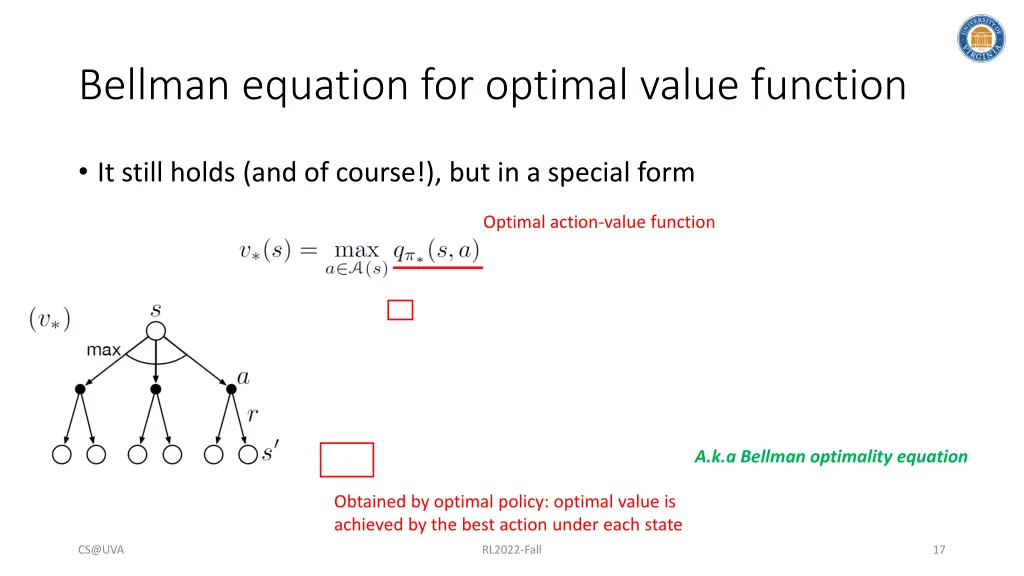 UNIVERSITY OF VIRGINIA

Bellman equation for optimal value function

• It still holds (and of course!), but in a special form

Optimal action-value function

$v_*(s) = \max_{a \in \mathcal{A}(s)} q_{\pi_*}(s, a)$

$(v_*)$

$s$

max

$a$

$r$

$s'$

A.k.a Bellman optimality equation

Obtained by optimal policy: optimal value is achieved by the best action under each state

CS@UVA

RL2022-Fall

17